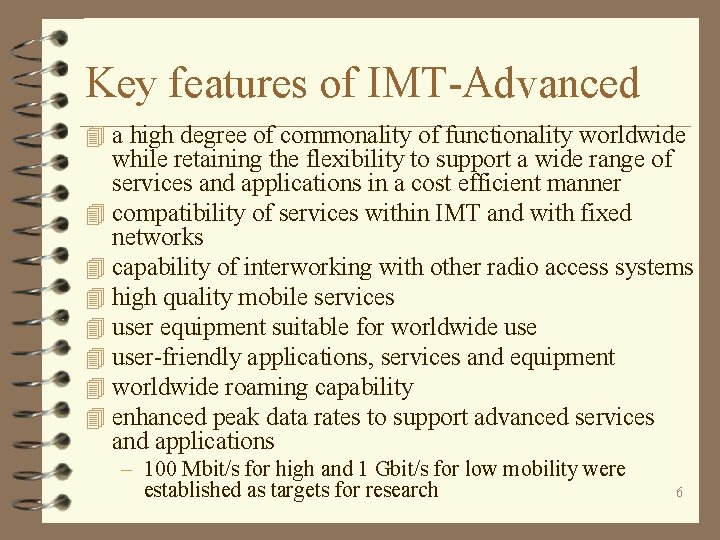 Key features of IMT-Advanced

a high degree of commonality of functionality worldwide while retaining the flexibility to support a wide range of services and applications in a cost efficient manner

compatibility of services within IMT and with fixed networks

capability of interworking with other radio access systems

high quality mobile services

user equipment suitable for worldwide use

user-friendly applications, services and equipment

worldwide roaming capability

enhanced peak data rates to support advanced services and applications

– 100 Mbit/s for high and 1 Gbit/s for low mobility were established as targets for research

6